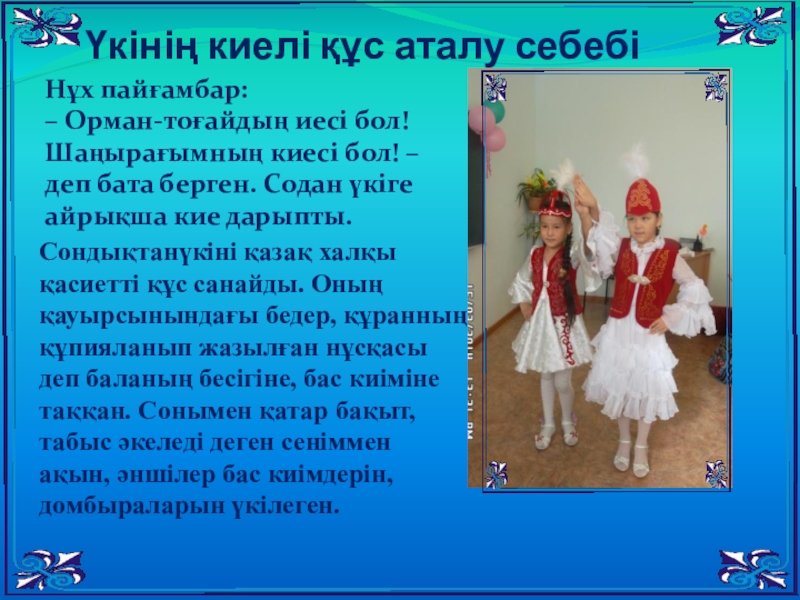 Үкінің киелі құс аталу себебі

Нұх пайғамбар:
– Орман-тоғайдың иесі бол! Шаңырағымның киесі бол! – деп бата берген. Содан үкіге айрықша кие дарыпты.

Сондықтанүкіні қазақ халқы қасиетті құс санайды. Оның қауырсынындағы бедер, құранның құпияланып жазылған нұсқасы деп баланың бесігіне, бас киіміне таққан. Сонымен қатар бақыт, табыс әкеледі деген сеніммен ақын, әншілер бас киімдерін, домбыраларын үкілеген.